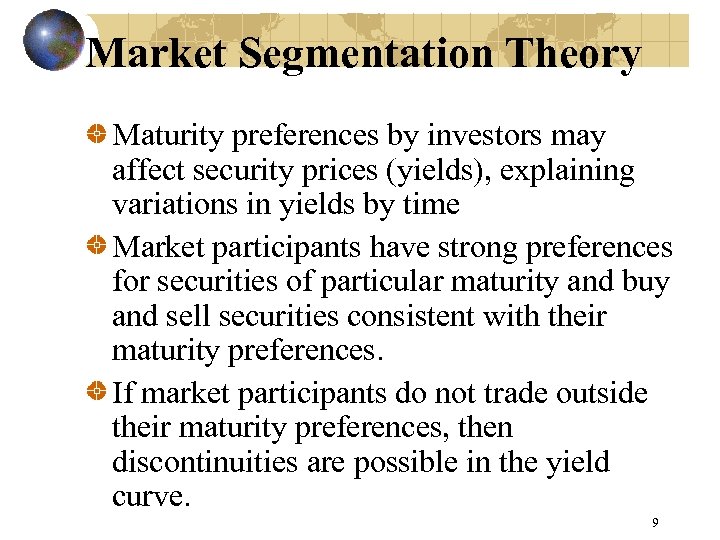 Market Segmentation Theory

Maturity preferences by investors may affect security prices (yields), explaining variations in yields by time

Market participants have strong preferences for securities of particular maturity and buy and sell securities consistent with their maturity preferences.

If market participants do not trade outside their maturity preferences, then discontinuities are possible in the yield curve.

9